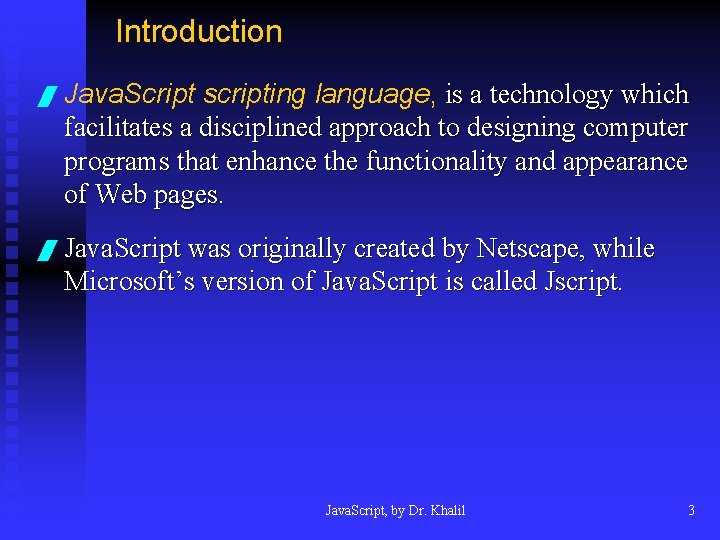 Introduction

JavaScript scripting language, is a technology which facilitates a disciplined approach to designing computer programs that enhance the functionality and appearance of Web pages.

JavaScript was originally created by Netscape, while Microsoft's version of JavaScript is called Jscript.

JavaScript, by Dr. Khalil

3